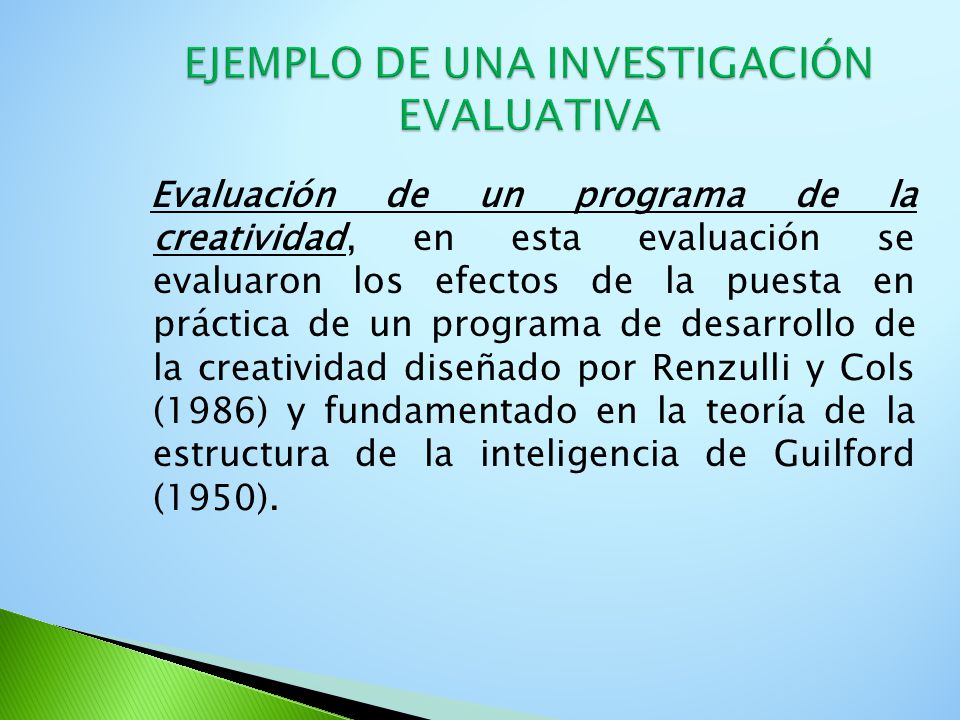 EJEMPLO DE UNA INVESTIGACIÓN EVALUATIVA

Evaluación de un programa de la creatividad, en esta evaluación se evaluaron los efectos de la puesta en práctica de un programa de desarrollo de la creatividad diseñado por Renzulli y Cols (1986) y fundamentado en la teoría de la estructura de la inteligencia de Guilford (1950).